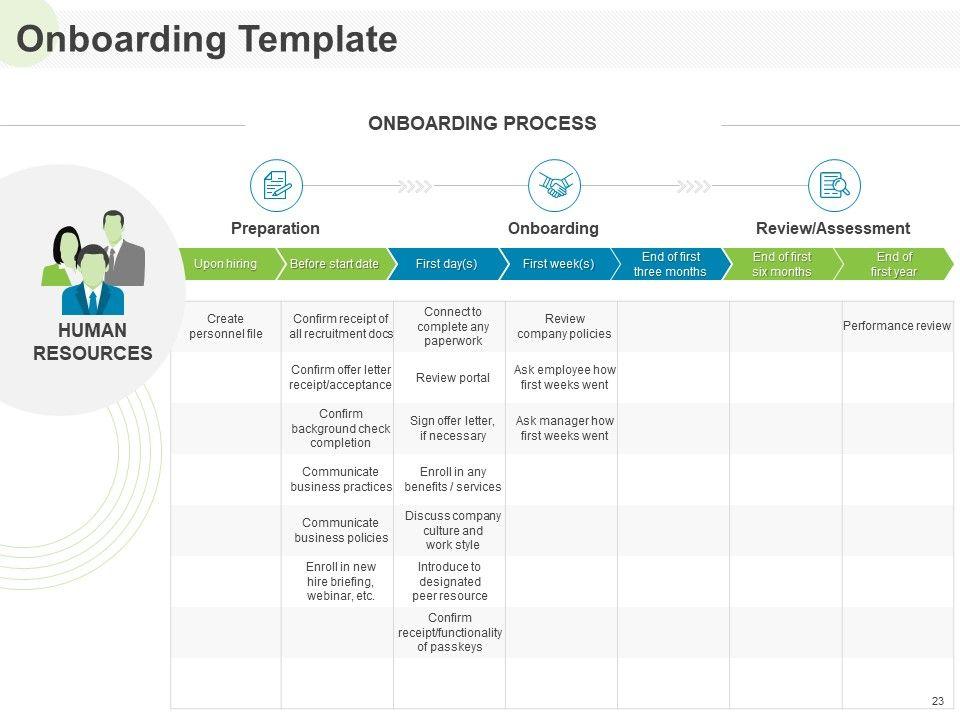 Onboarding Template

ONBOARDING PROCESS

Preparation

Onboarding

Review/Assessment

HUMAN RESOURCES

| Upon hiring | Before start date | First day(s) | First week(s) | End of first three months | End of first six months | End of first year |
|---|---|---|---|---|---|---|
| Create personnel file | Confirm receipt of all recruitment docs | Connect to complete any paperwork | Review company policies | | | Performance review |
| | Confirm offer letter receipt/acceptance | Review portal | Ask employee how first weeks went | | | |
| | Confirm background check completion | Sign offer letter, if necessary | Ask manager how first weeks went | | | |
| | Communicate business practices | Enroll in any benefits / services | | | | |
| | Communicate business policies | Discuss company culture and work style | | | | |
| | Enroll in new hire briefing, webinar, etc. | Introduce to designated peer resource | | | | |
| | | Confirm receipt/functionality of passkeys | | | | |
| | | | | | | |

23